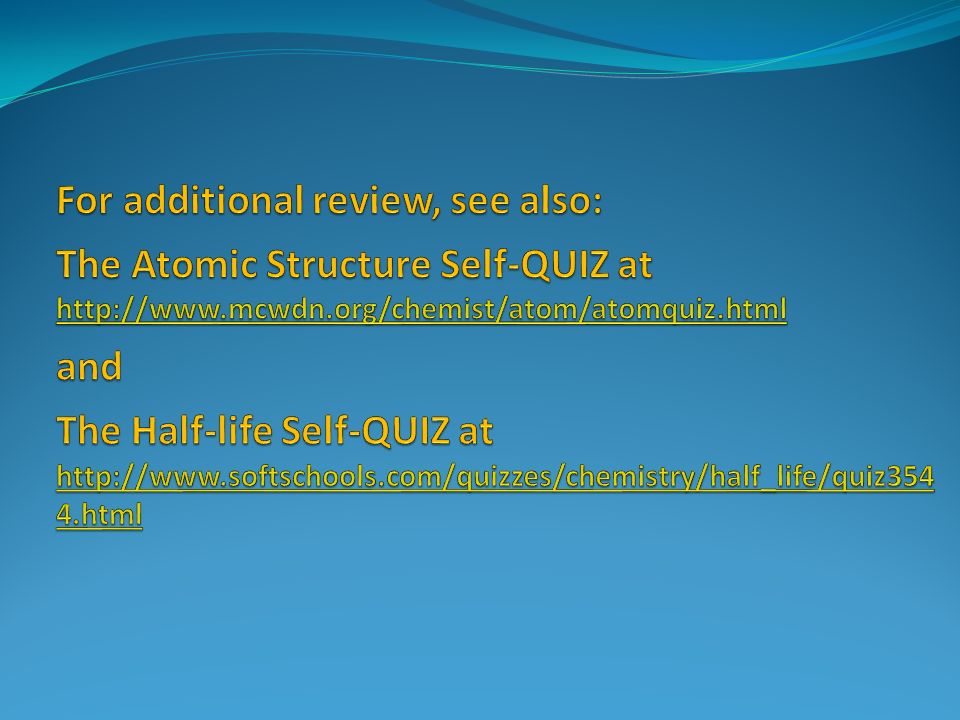 For additional review, see also:

The Atomic Structure Self-QUIZ at http://www.mcwdn.org/chemist/atom/atomquiz.html

and

The Half-life Self-QUIZ at http://www.softschools.com/quizzes/chemistry/half_life/quiz3544.html